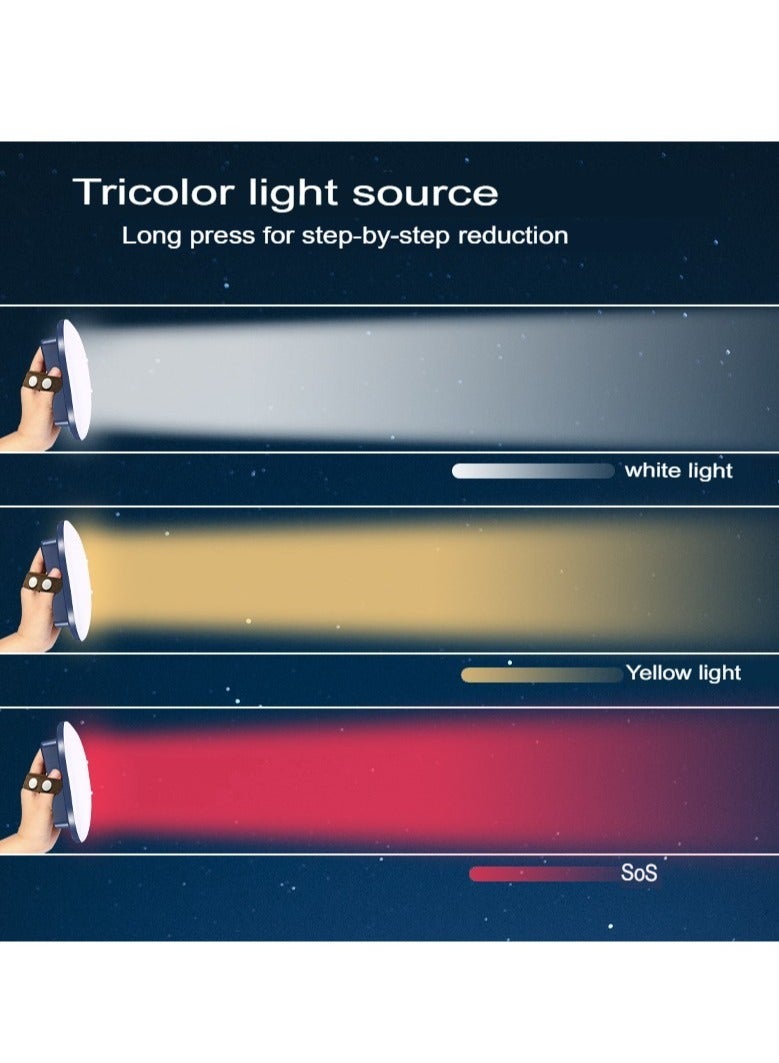 Tricolor light source

Long press for step-by-step reduction

white light

Yellow light

SoS